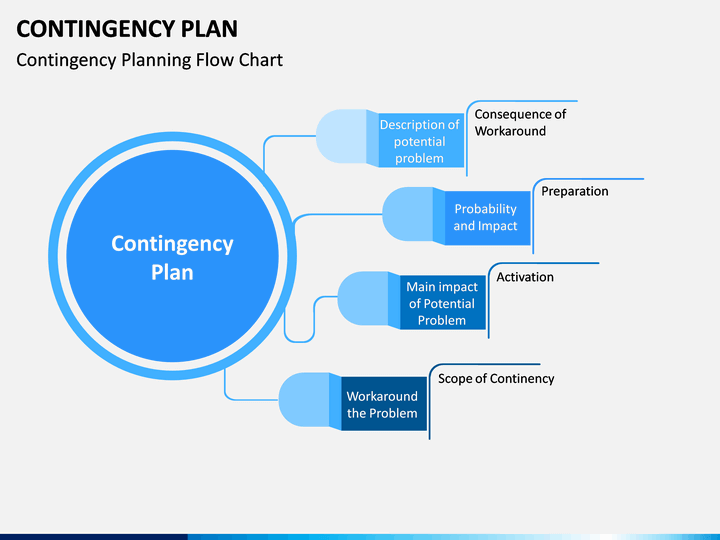 CONTINGENCY PLAN

Contingency Planning Flow Chart

Contingency Plan

Description of potential problem

Consequence of Workaround

Probability and Impact

Preparation

Main impact of Potential Problem

Activation

Workaround the Problem

Scope of Continency